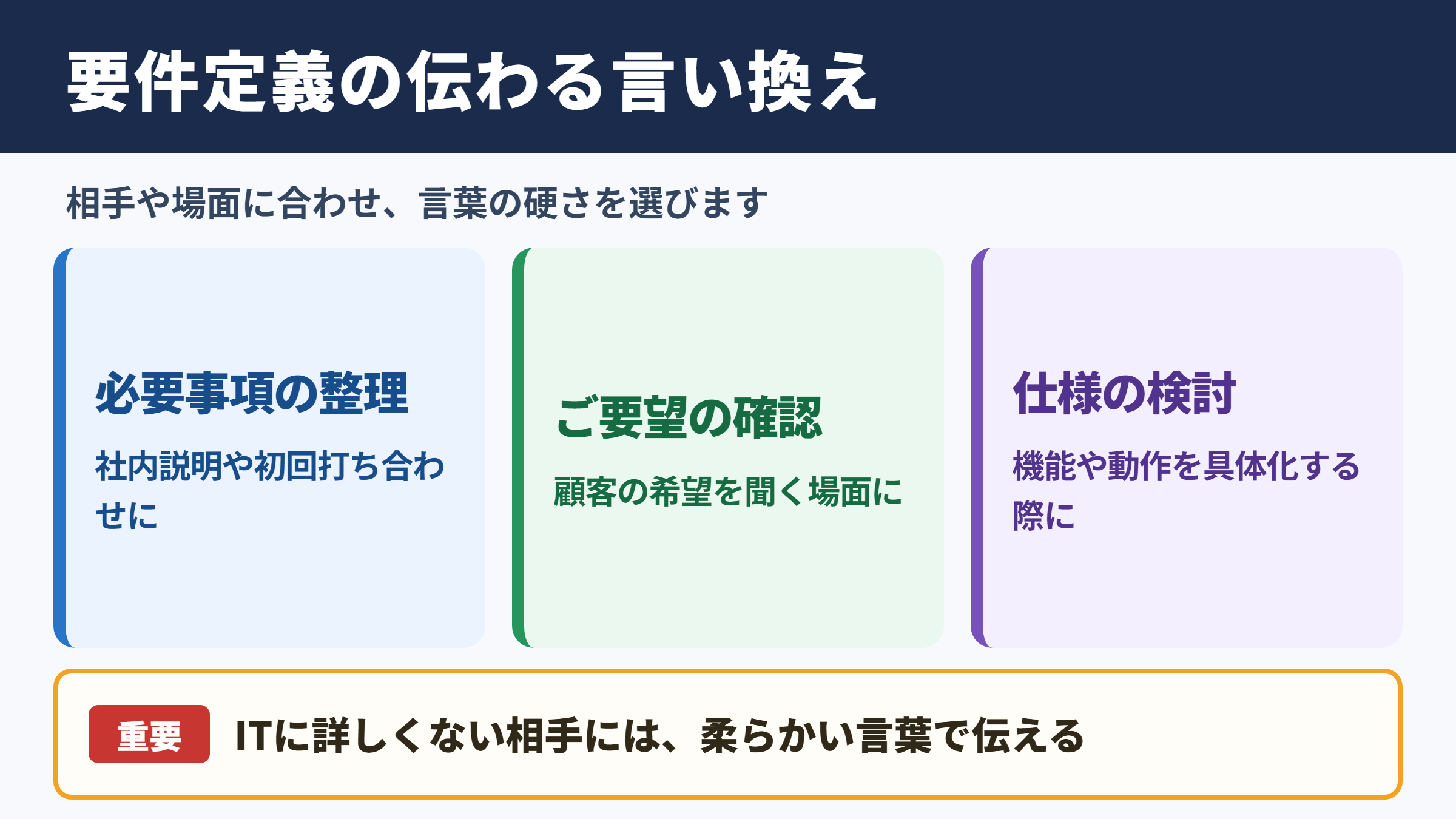 要件定義の伝わる言い換え

相手や場面に合わせ、言葉の硬さを選びます

必要事項の整理

社内説明や初回打ち合わせに

ご要望の確認

顧客の希望を聞く場面に

仕様の検討

機能や動作を具体化する際に

重要

ITに詳しくない相手には、柔らかい言葉で伝える